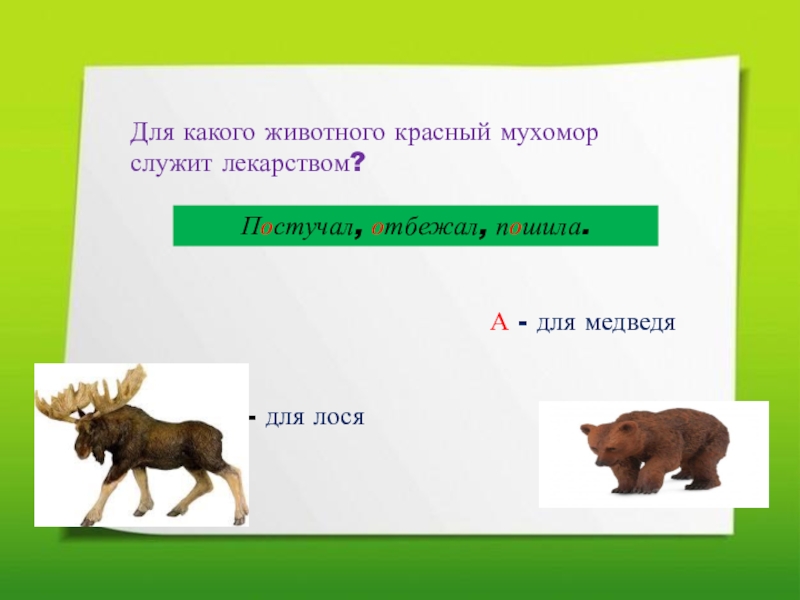 Для какого животного красный мухомор служит лекарством?

Постучал, отбежал, пошила.

А - для медведя

- для лося